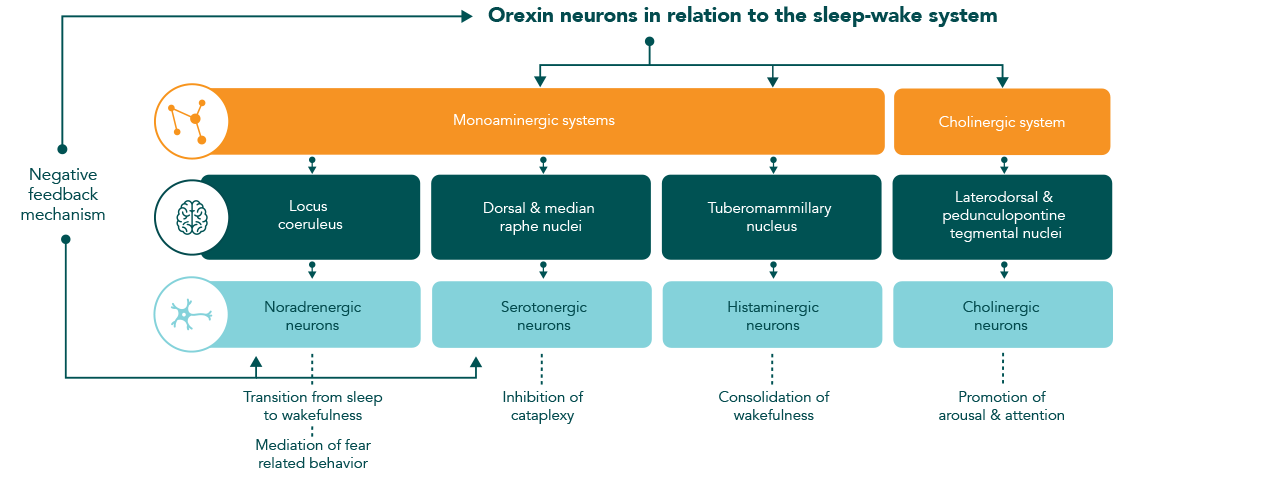 Orexin neurons in relation to the sleep-wake system

Negative feedback mechanism

Monoaminergic systems

Cholinergic system

Locus coeruleus

Dorsal & median raphe nuclei

Tuberomammillary nucleus

Laterodorsal & pedunculopontine tegmental nuclei

Noradrenergic neurons

Serotonergic neurons

Histaminergic neurons

Cholinergic neurons

Transition from sleep to wakefulness

Mediation of fear related behavior

Inhibition of cataplexy

Consolidation of wakefulness

Promotion of arousal & attention